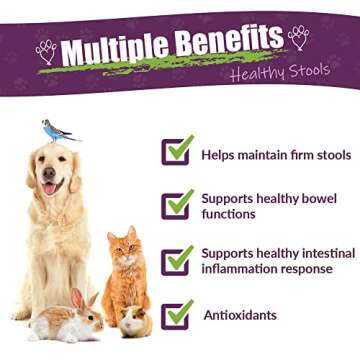 Multiple Benefits

Healthy Stools

Helps maintain firm stools

Supports healthy bowel functions

Supports healthy intestinal inflammation response

Antioxidants